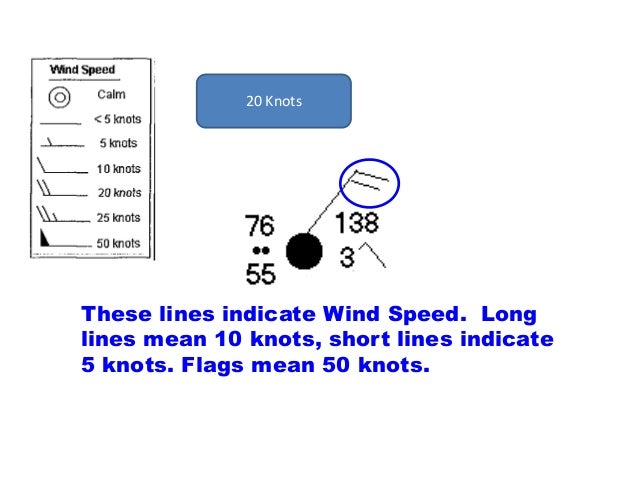 Wind Speed
Calm
< 5 knots
5 knots
10 knots
20 knots
25 knots
50 knots

20 Knots

76
55
138
3

These lines indicate Wind Speed. Long lines mean 10 knots, short lines indicate 5 knots. Flags mean 50 knots.